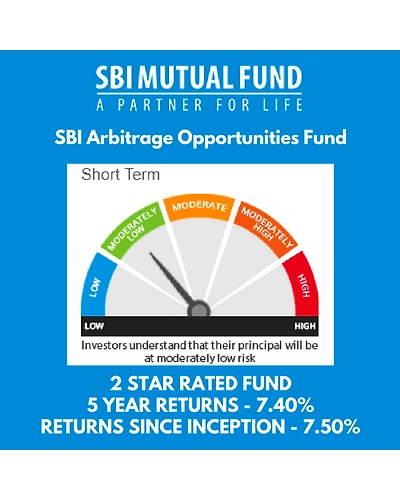 SBI MUTUAL FUND
A PARTNER FOR LIFE

SBI Arbitrage Opportunities Fund

Short Term

LOW
MODERATELY LOW
MODERATE
MODERATELY HIGH
HIGH

LOW
HIGH

Investors understand that their principal will be at moderately low risk

2 STAR RATED FUND
5 YEAR RETURNS - 7.40%
RETURNS SINCE INCEPTION - 7.50%